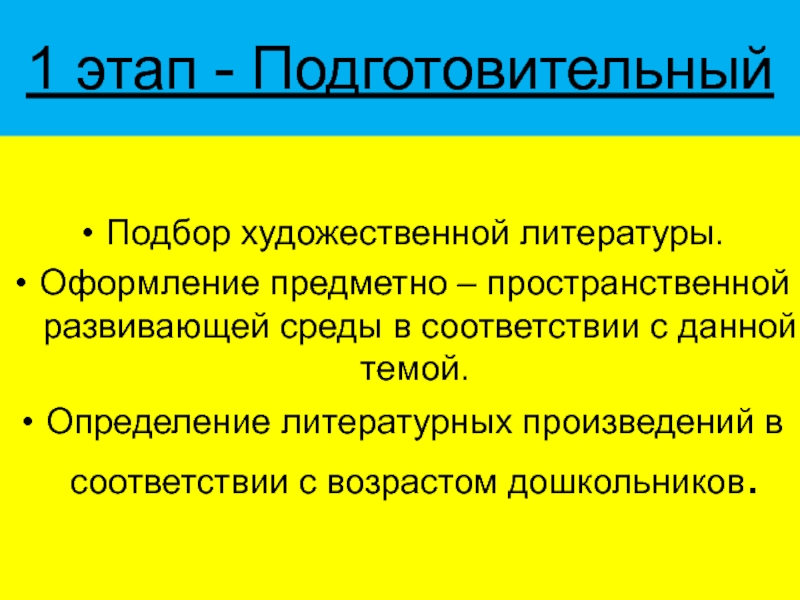 1 этап - Подготовительный

• Подбор художественной литературы.

• Оформление предметно – пространственной развивающей среды в соответствии с данной темой.

• Определение литературных произведений в соответствии с возрастом дошкольников.